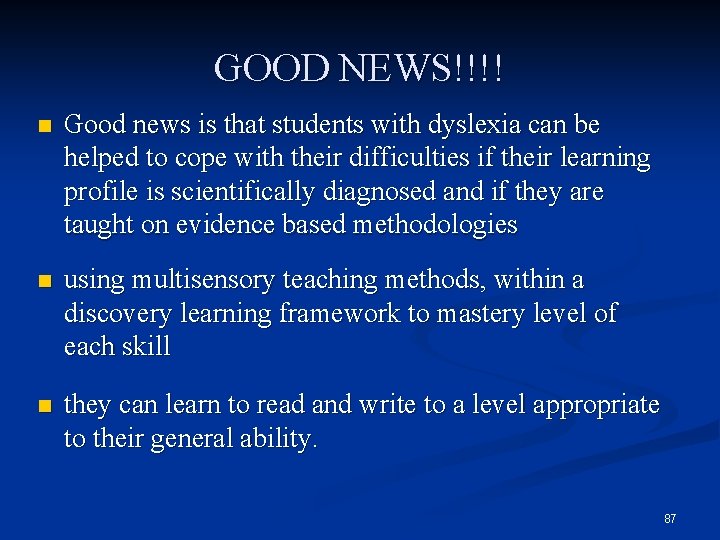 GOOD NEWS!!!!

- Good news is that students with dyslexia can be helped to cope with their difficulties if their learning profile is scientifically diagnosed and if they are taught on evidence based methodologies

- using multisensory teaching methods, within a discovery learning framework to mastery level of each skill

- they can learn to read and write to a level appropriate to their general ability.

87